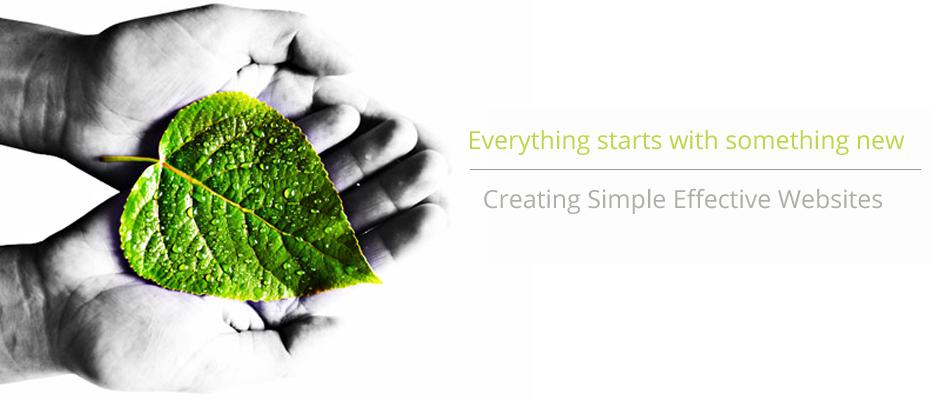 Everything starts with something new

Creating Simple Effective Websites